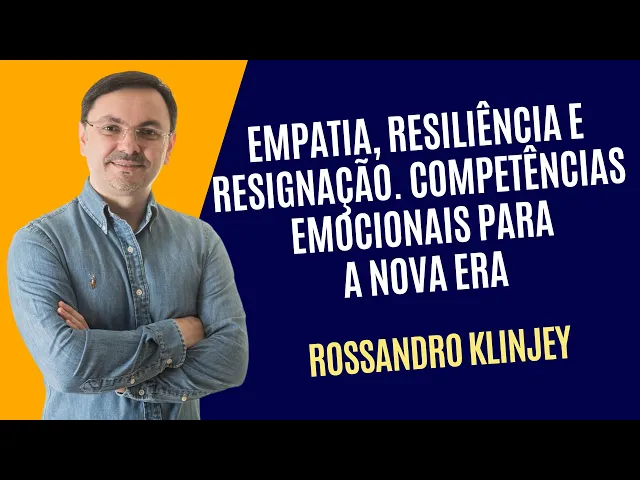 EMPATIA, RESILIÊNCIA E RESIGNAÇÃO. COMPETÊNCIAS EMOCIONAIS PARA A NOVA ERA

ROSSANDRO KLINJEY